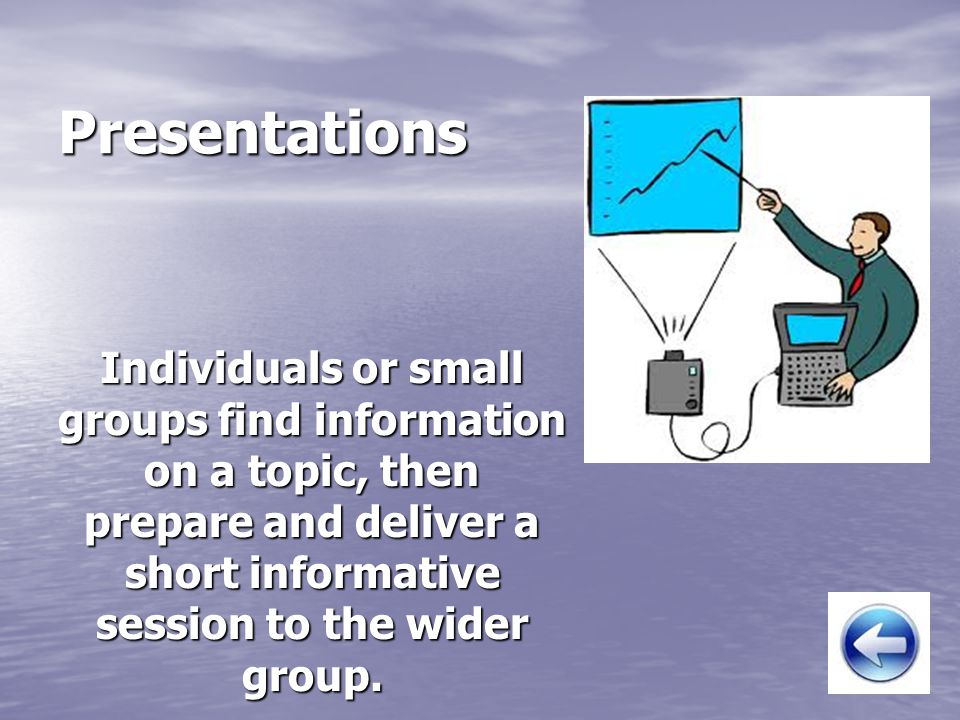 Presentations

Individuals or small groups find information on a topic, then prepare and deliver a short informative session to the wider group.